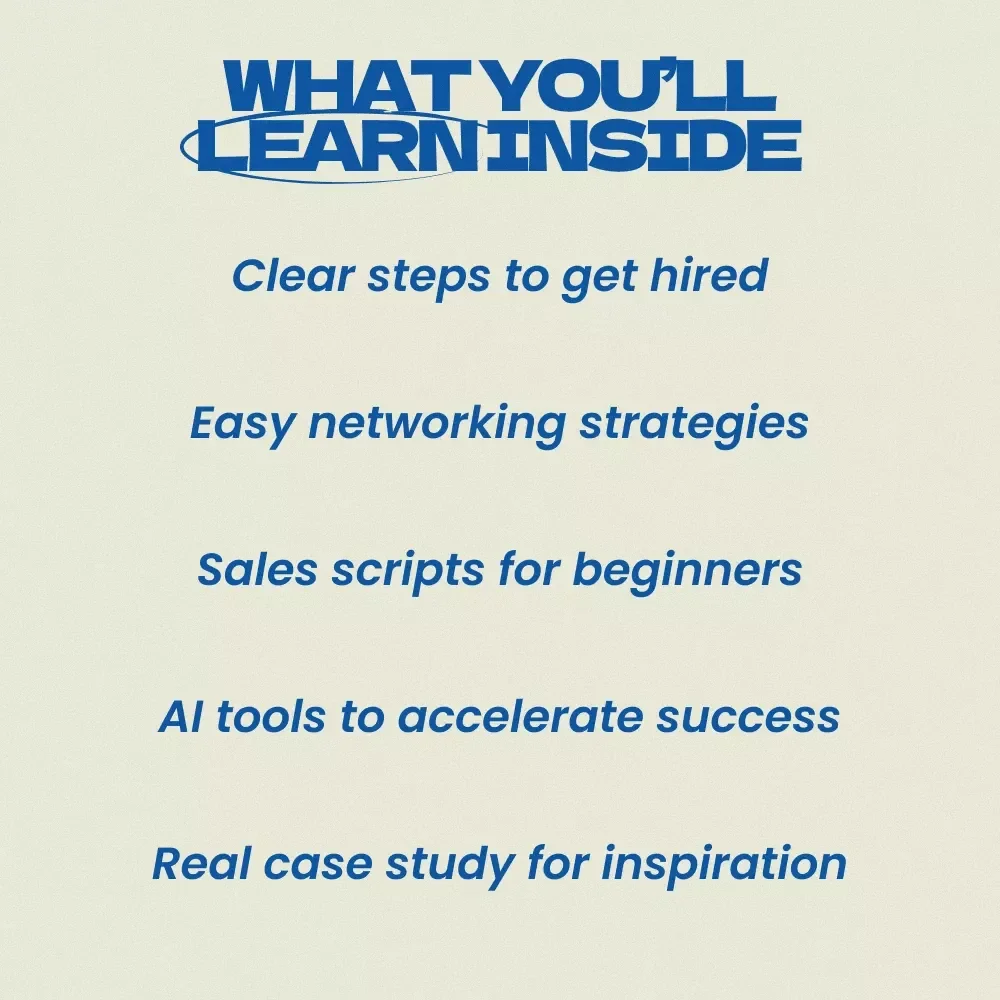 WHAT YOU'LL LEARN INSIDE

Clear steps to get hired

Easy networking strategies

Sales scripts for beginners

AI tools to accelerate success

Real case study for inspiration